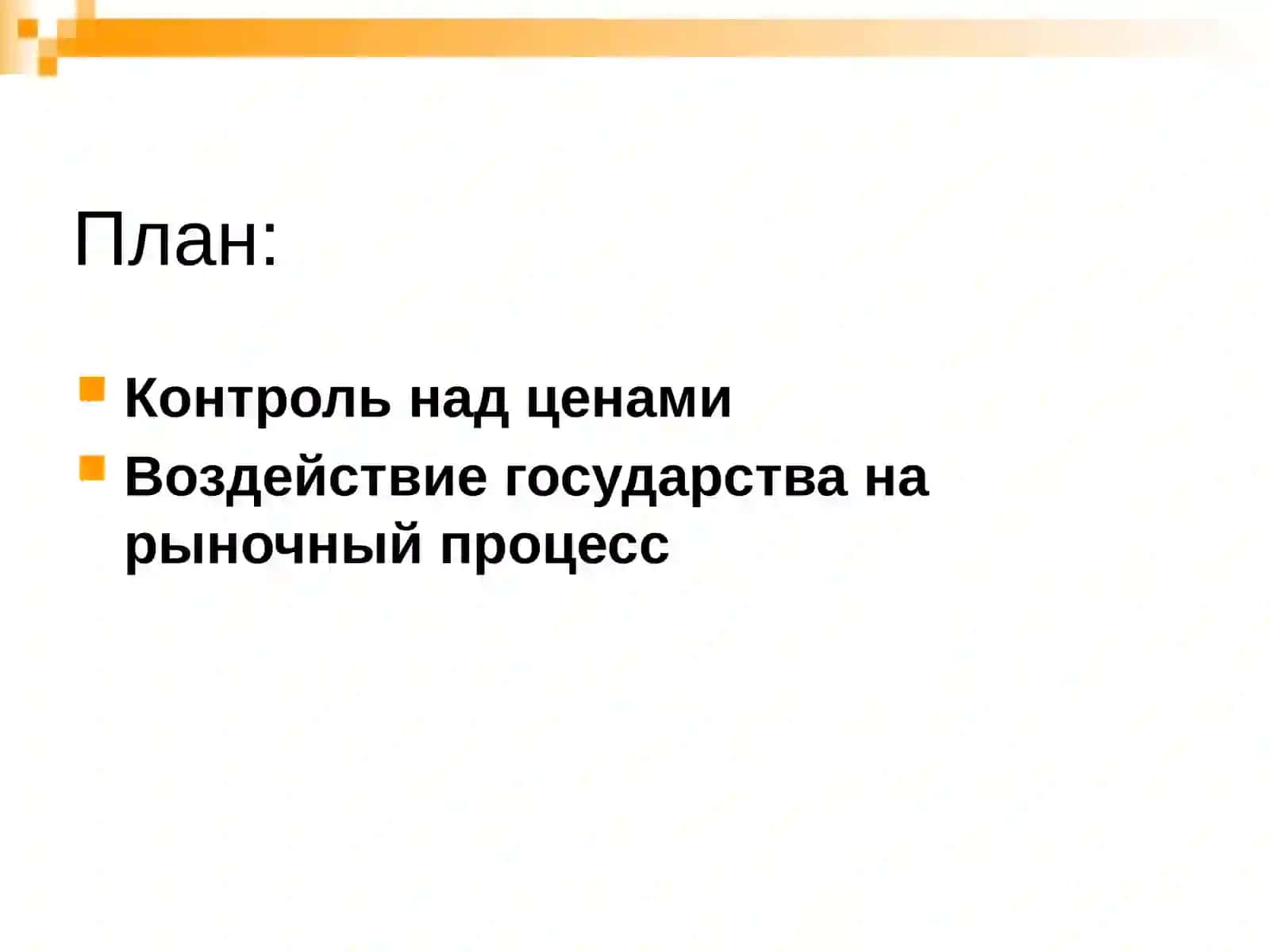 План:

Контроль над ценами

Воздействие государства на рыночный процесс